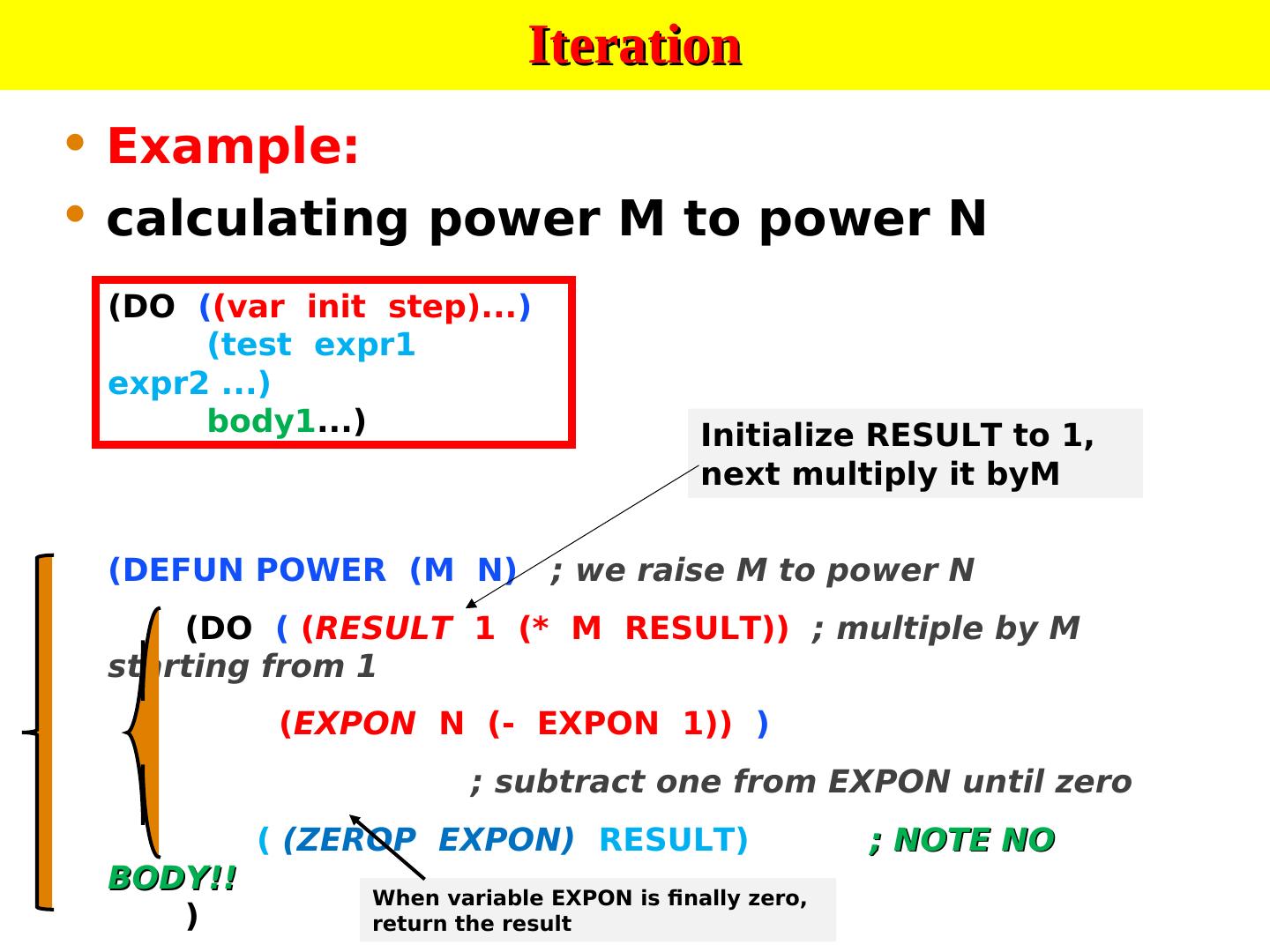 Iteration

• Example:
• calculating power M to power N

(DO ((var init step)...)
(test expr1
expr2 ...)
body1...)

Initialize RESULT to 1, next multiply it byM

(DEFUN POWER (M N) ; we raise M to power N

(DO ( (RESULT 1 (* M RESULT)) ; multiple by M starting from 1

(EXPON N (- EXPON 1)) )

; subtract one from EXPON until zero

( (ZEROP EXPON) RESULT) ; NOTE NO BODY!!
)

When variable EXPON is finally zero, return the result